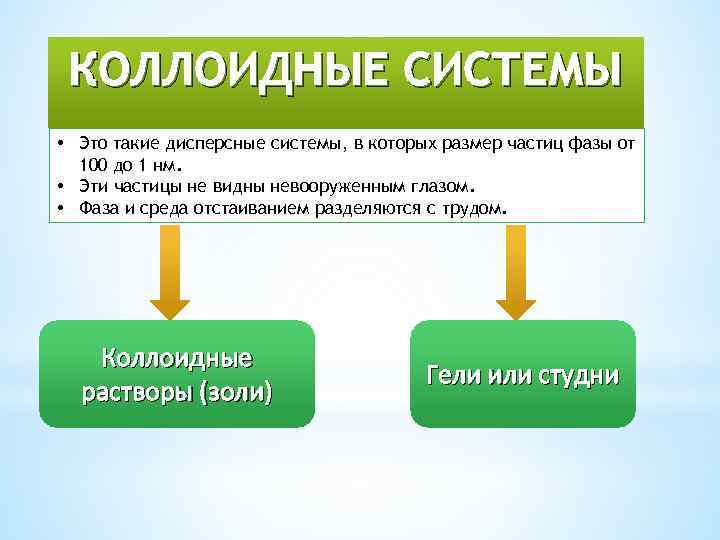 КОЛЛОИДНЫЕ СИСТЕМЫ

• Это такие дисперсные системы, в которых размер частиц фазы от 100 до 1 нм.
• Эти частицы не видны невооруженным глазом.
• Фаза и среда отстаиванием разделяются с трудом.

Коллоидные растворы (золи)

Гели или студни